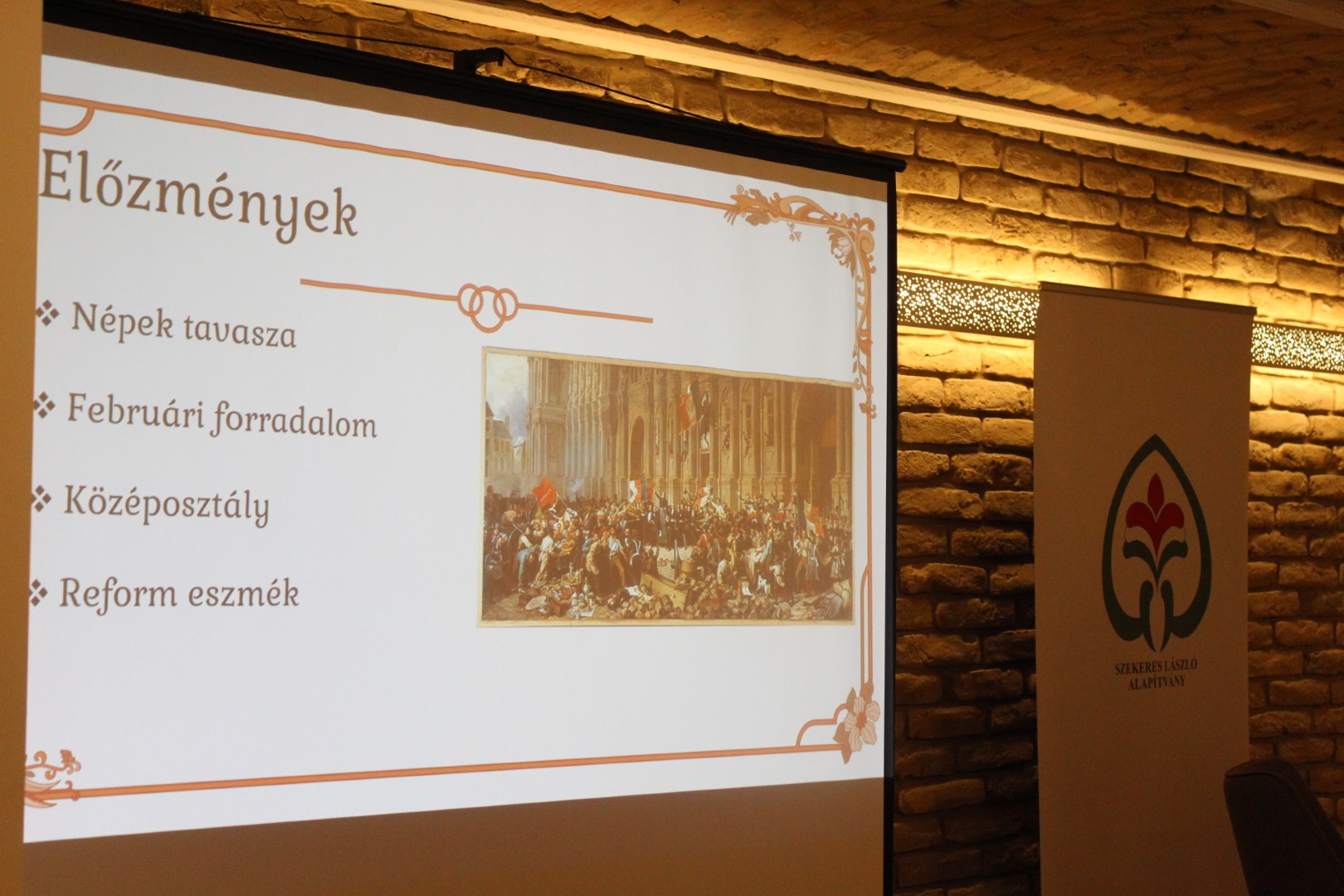 Előzmények

❖ Népek tavasza

❖ Februári forradalom

❖ Középosztály

❖ Reform eszmék

SZEKERES LÁSZLÓ ALAPÍTVÁNY